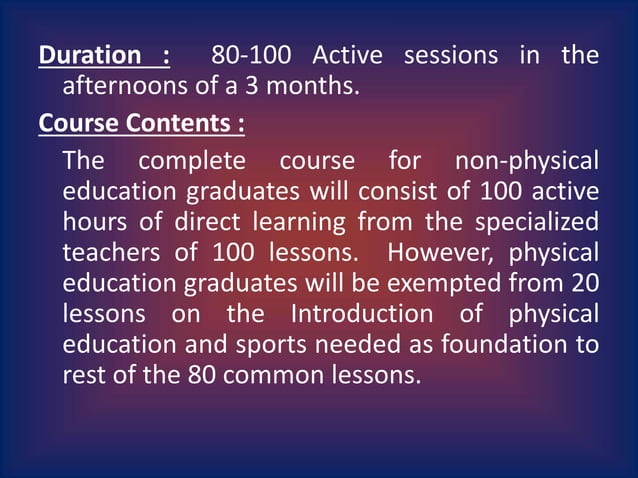 Duration : 80-100 Active sessions in the afternoons of a 3 months.

Course Contents :

The complete course for non-physical education graduates will consist of 100 active hours of direct learning from the specialized teachers of 100 lessons. However, physical education graduates will be exempted from 20 lessons on the Introduction of physical education and sports needed as foundation to rest of the 80 common lessons.